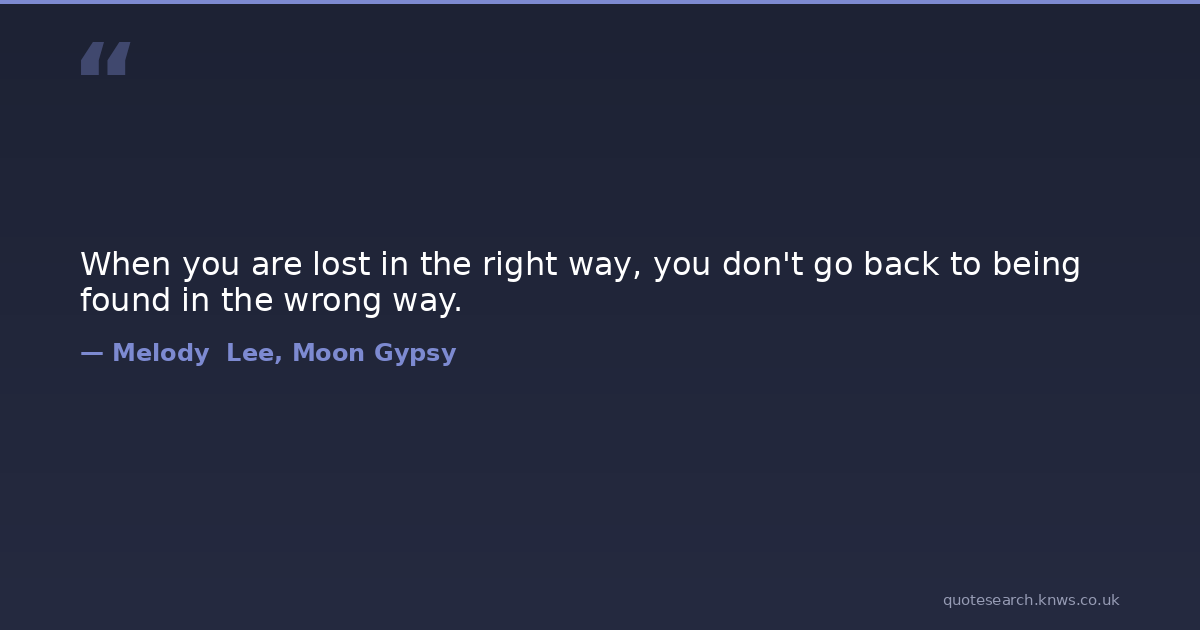 “

When you are lost in the right way, you don't go back to being found in the wrong way.

— Melody  Lee, Moon Gypsy

quotesearch.knws.co.uk